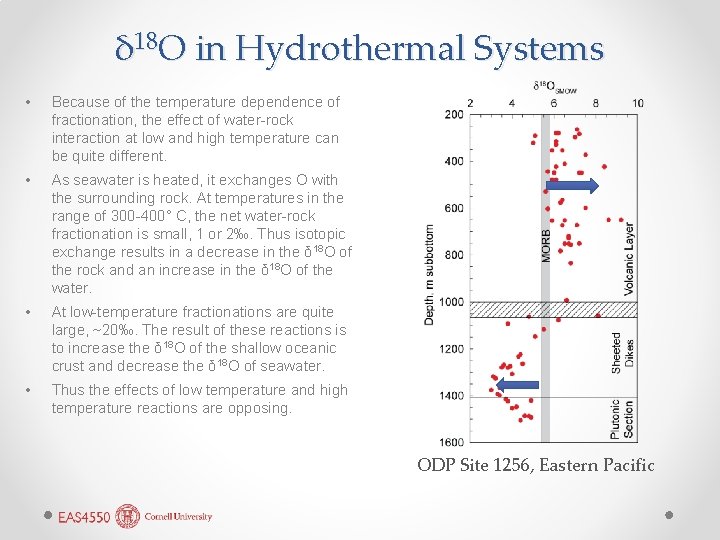 $\delta^{18}O$ in Hydrothermal Systems

• Because of the temperature dependence of fractionation, the effect of water-rock interaction at low and high temperature can be quite different.

• As seawater is heated, it exchanges O with the surrounding rock. At temperatures in the range of 300-400° C, the net water-rock fractionation is small, 1 or 2‰. Thus isotopic exchange results in a decrease in the $\delta^{18}O$ of the rock and an increase in the $\delta^{18}O$ of the water.

• At low-temperature fractionations are quite large, ~20‰. The result of these reactions is to increase the $\delta^{18}O$ of the shallow oceanic crust and decrease the $\delta^{18}O$ of seawater.

• Thus the effects of low temperature and high temperature reactions are opposing.

$\delta^{18}O_{SMOW}$
2 4 6 8 10
200 400 600 800 1000 1200 1400 1600
Depth, m subbottom
MORB
Volcanic Layer
Sheeted Dikes
Plutonic Section

ODP Site 1256, Eastern Pacific

EAS4550 Cornell University